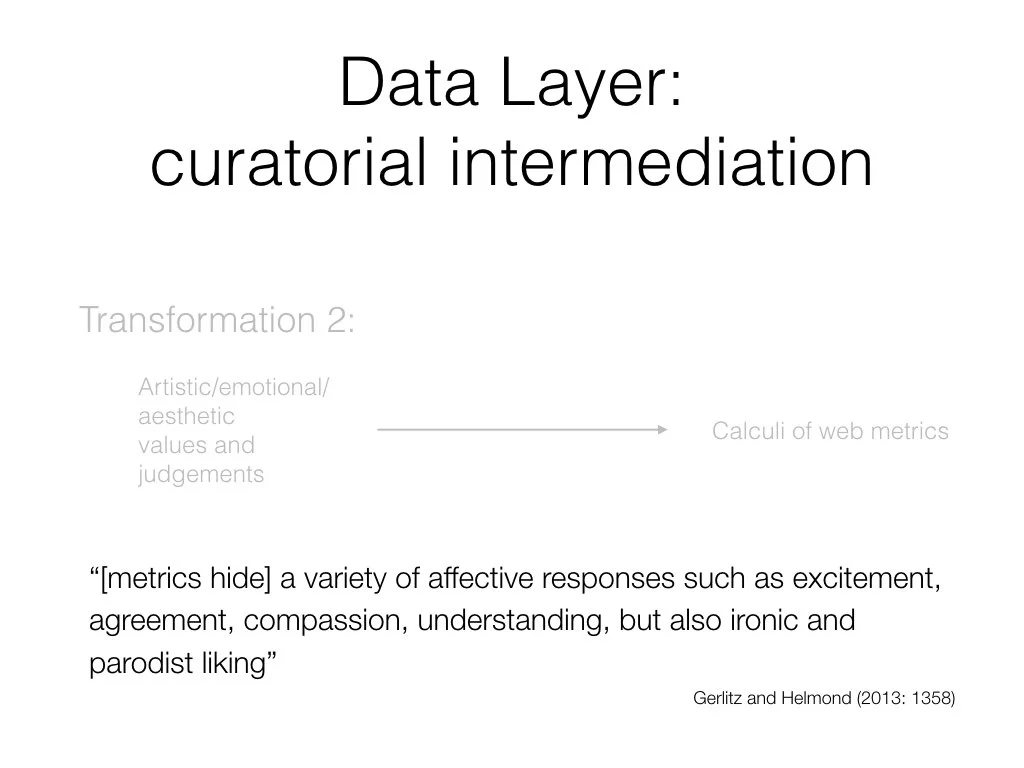 Data Layer:
curatorial intermediation

Transformation 2:

Artistic/emotional/ aesthetic values and judgements

Calculi of web metrics

“[metrics hide] a variety of affective responses such as excitement, agreement, compassion, understanding, but also ironic and parodist liking”

Gerlitz and Helmond (2013: 1358)